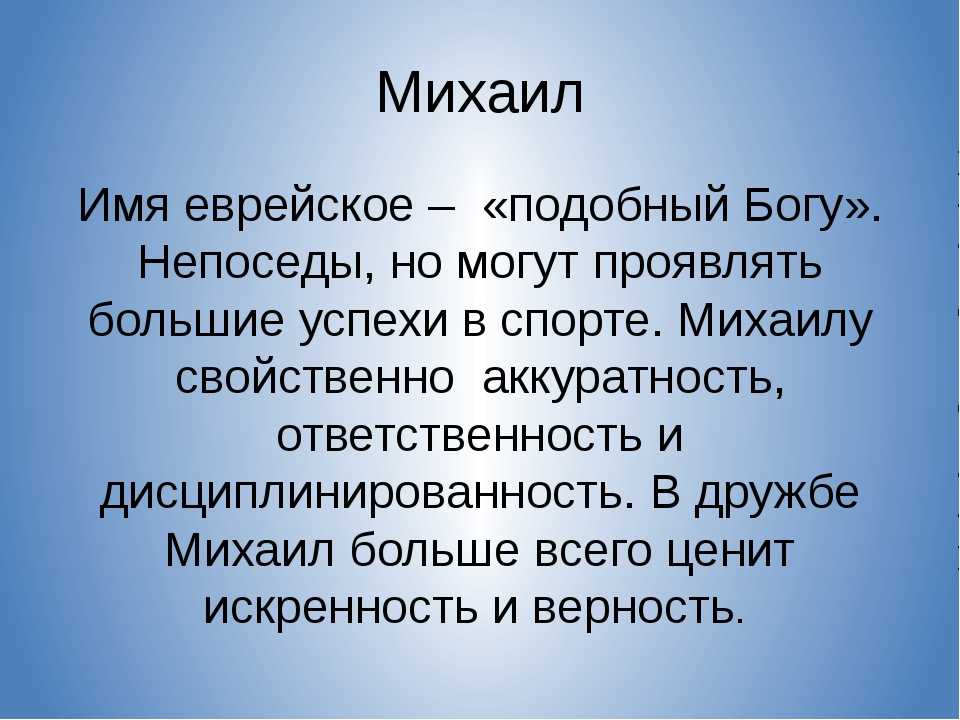 Михаил

Имя еврейское – «подобный Богу». Непоседы, но могут проявлять большие успехи в спорте. Михаилу свойственно аккуратность, ответственность и дисциплинированность. В дружбе Михаил больше всего ценит искренность и верность.